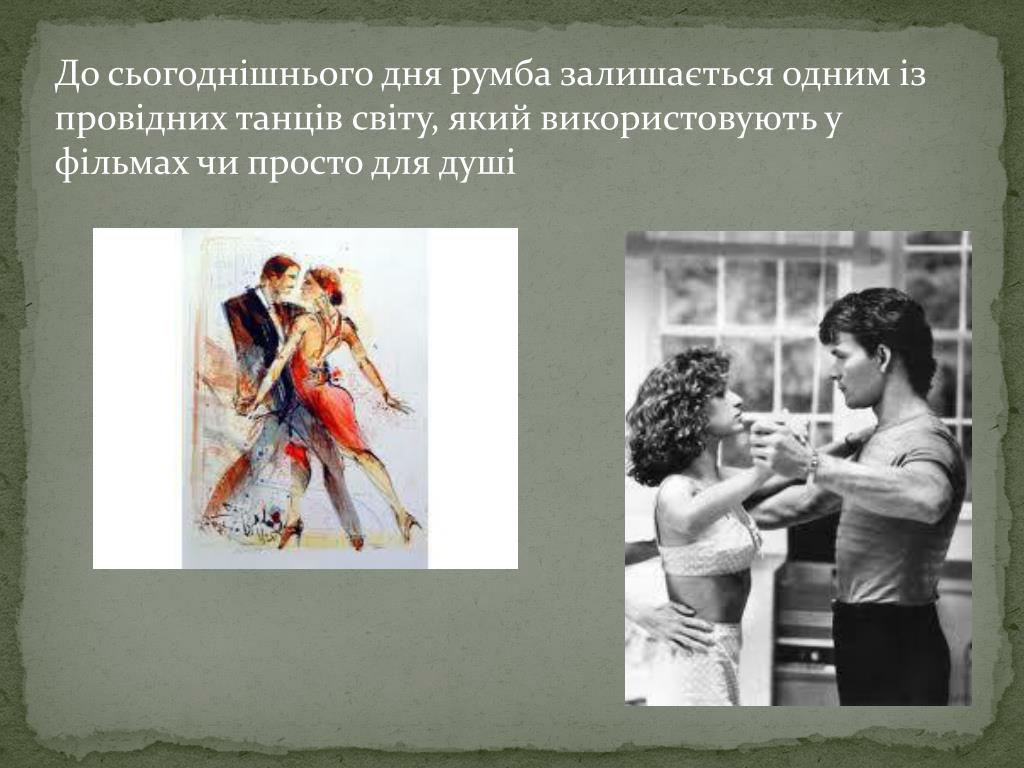 До сьогоднішнього дня румба залишається одним із провідних танців світу, який використовують у фільмах чи просто для душі